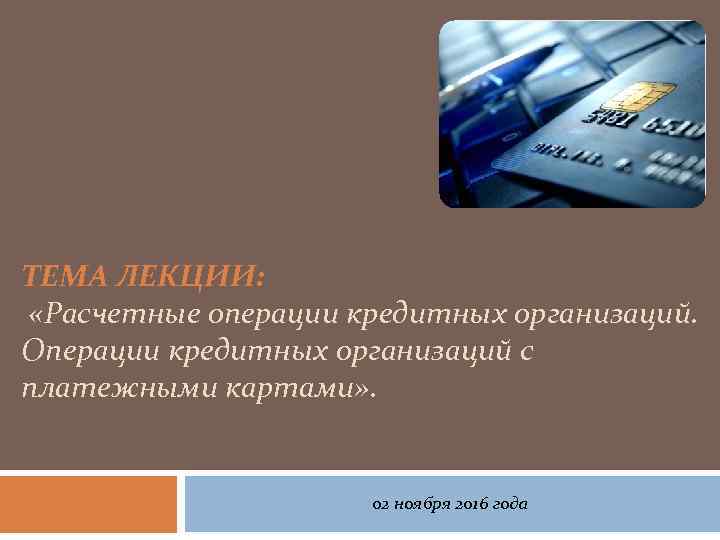 ТЕМА ЛЕКЦИИ:
«Расчетные операции кредитных организаций. Операции кредитных организаций с платежными картами».

02 ноября 2016 года